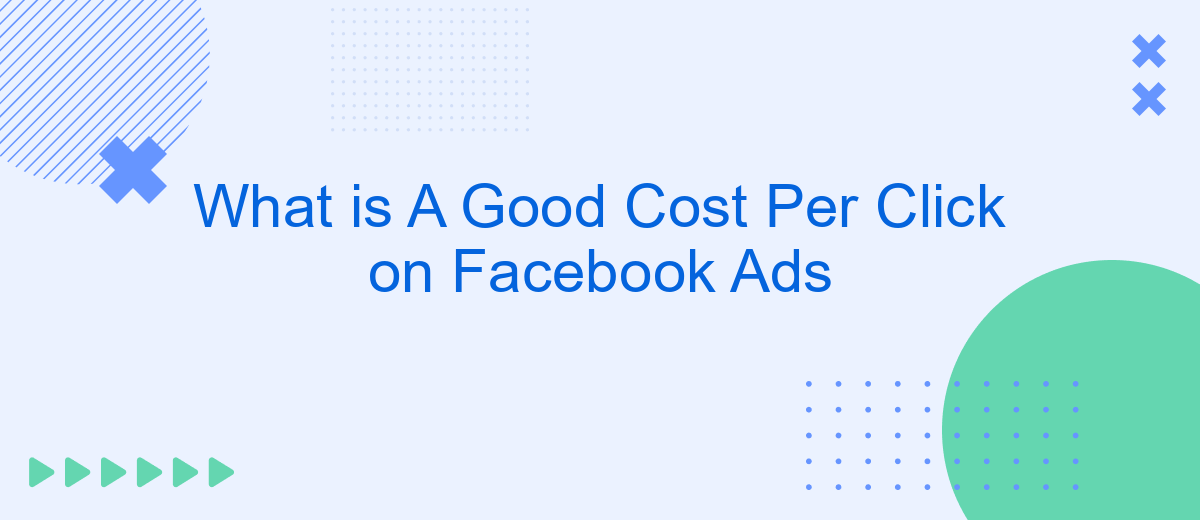 What is A Good Cost Per Click on Facebook Ads